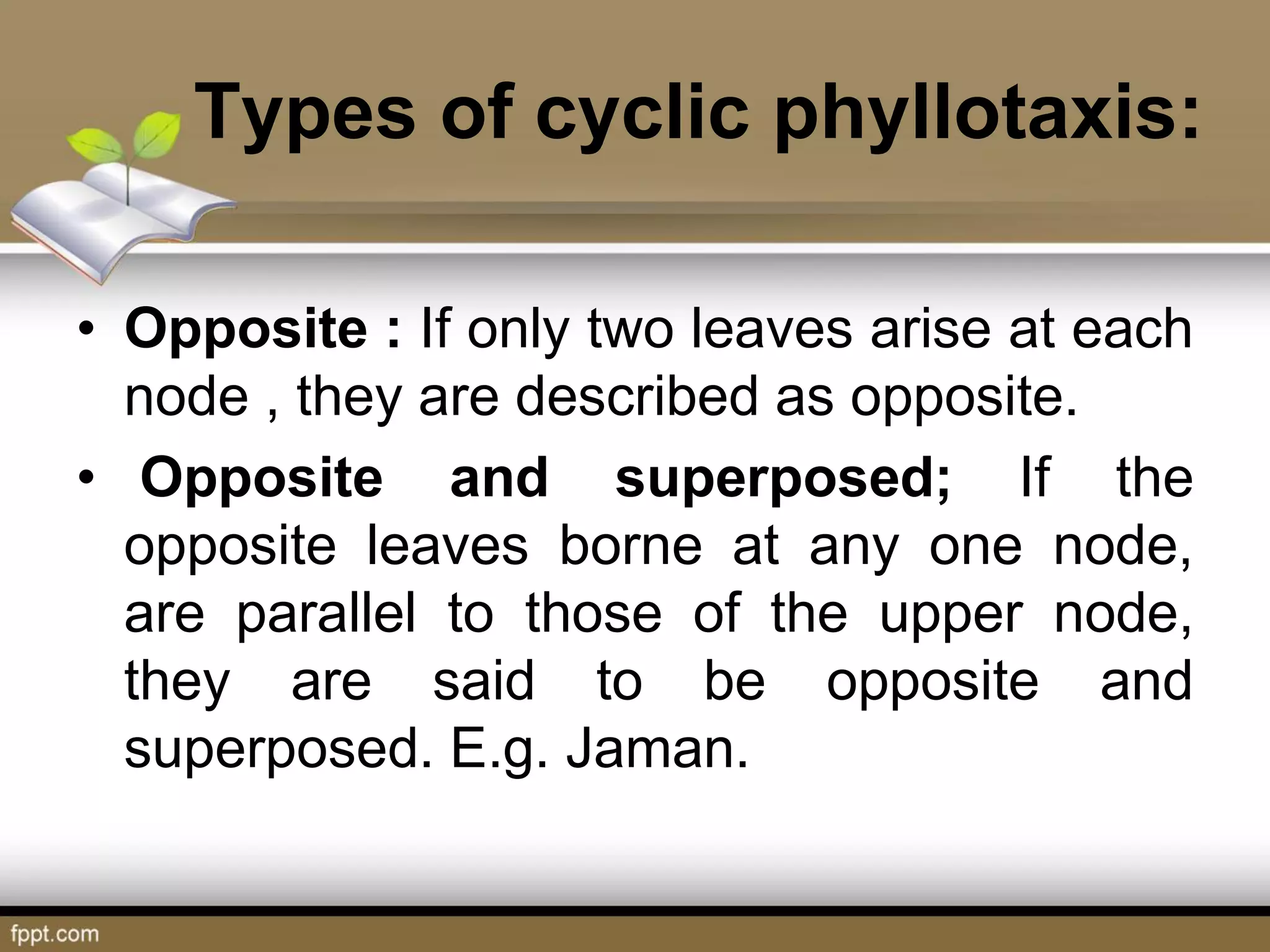 Types of cyclic phyllotaxis:

• Opposite : If only two leaves arise at each node , they are described as opposite.
• Opposite and superposed; If the opposite leaves borne at any one node, are parallel to those of the upper node, they are said to be opposite and superposed. E.g. Jaman.

fppt.com